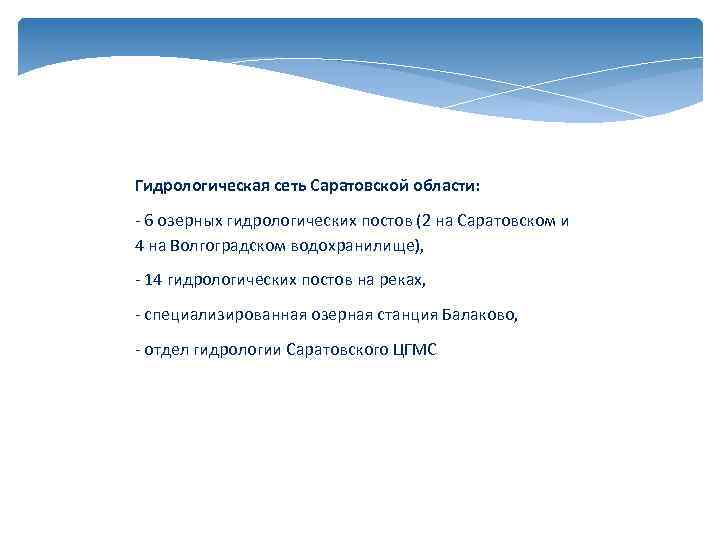 Гидрологическая сеть Саратовской области:

- 6 озерных гидрологических постов (2 на Саратовском и 4 на Волгоградском водохранилище),

- 14 гидрологических постов на реках,

- специализированная озерная станция Балаково,

- отдел гидрологии Саратовского ЦГМС